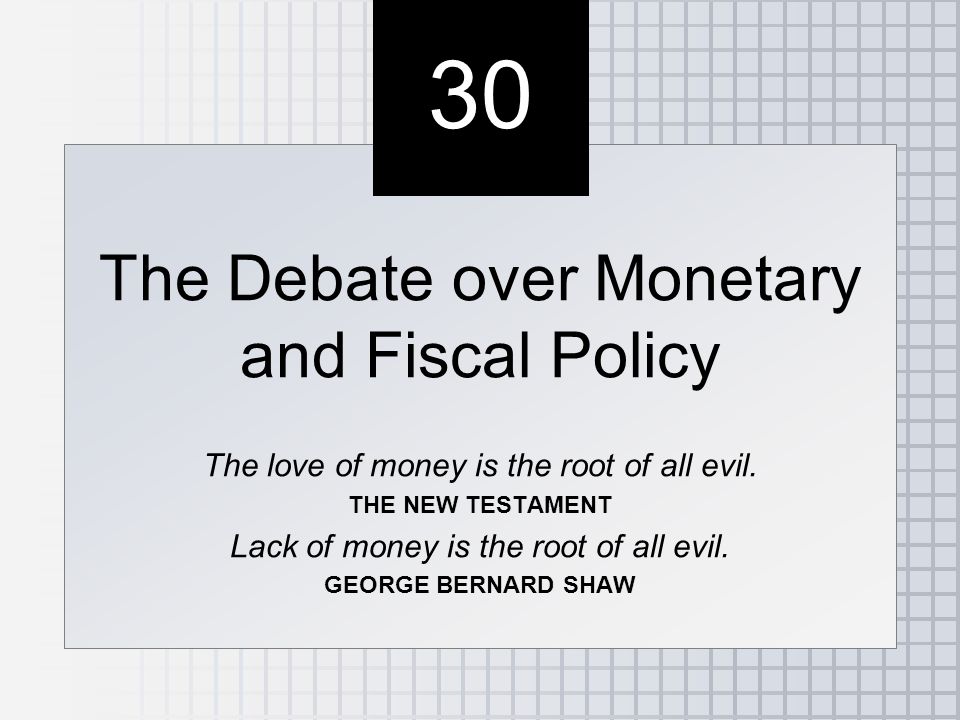 30

The Debate over Monetary and Fiscal Policy

The love of money is the root of all evil.
THE NEW TESTAMENT
Lack of money is the root of all evil.
GEORGE BERNARD SHAW